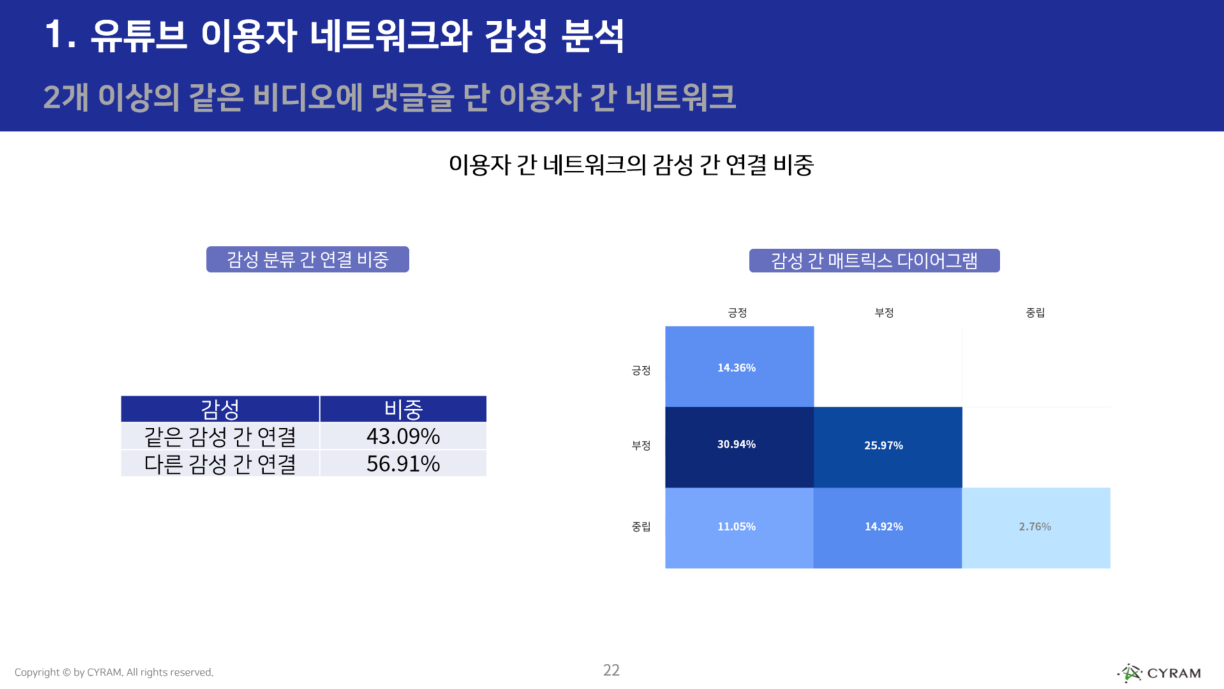 1. 유튜브 이용자 네트워크와 감성 분석

2개 이상의 같은 비디오에 댓글을 단 이용자 간 네트워크

이용자 간 네트워크의 감성 간 연결 비중

감성 분류 간 연결 비중

| 감성 | 비중 |
|---|---|
| 같은 감성 간 연결 | 43.09% |
| 다른 감성 간 연결 | 56.91% |

감성 간 매트릭스 다이어그램

| | 긍정 | 부정 | 중립 |
|---|---|---|---|
| 긍정 | 14.36% | | |
| 부정 | 30.94% | 25.97% | |
| 중립 | 11.05% | 14.92% | 2.76% |

Copyright © by CYRAM. All rights reserved.

22

CYRAM